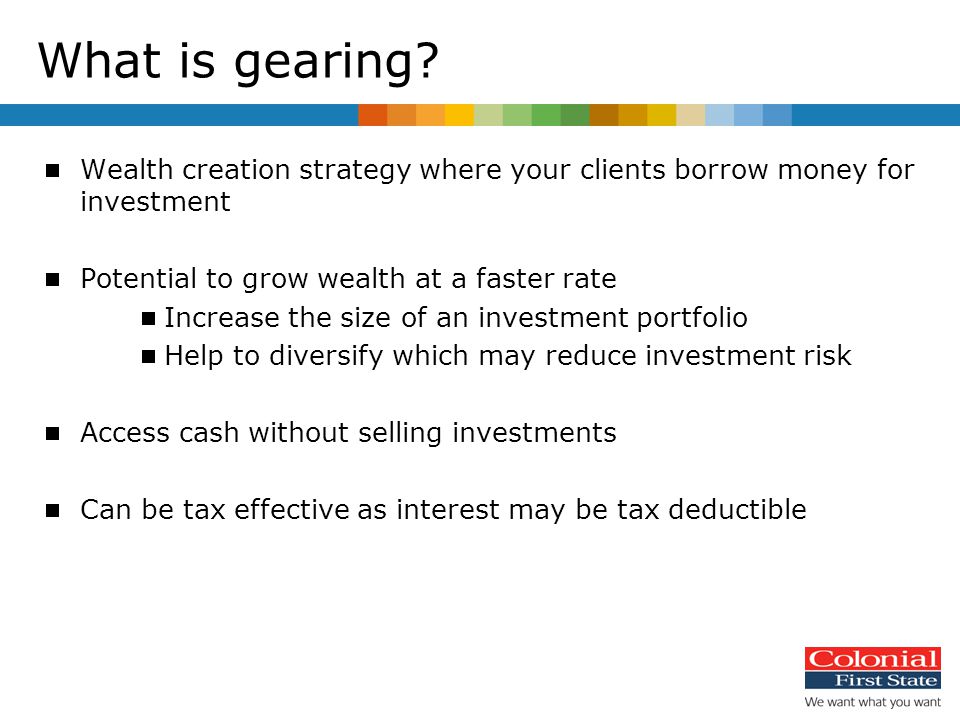 What is gearing?

- Wealth creation strategy where your clients borrow money for investment

- Potential to grow wealth at a faster rate
  - Increase the size of an investment portfolio
  - Help to diversify which may reduce investment risk

- Access cash without selling investments

- Can be tax effective as interest may be tax deductible

Colonial
First State
We want what you want